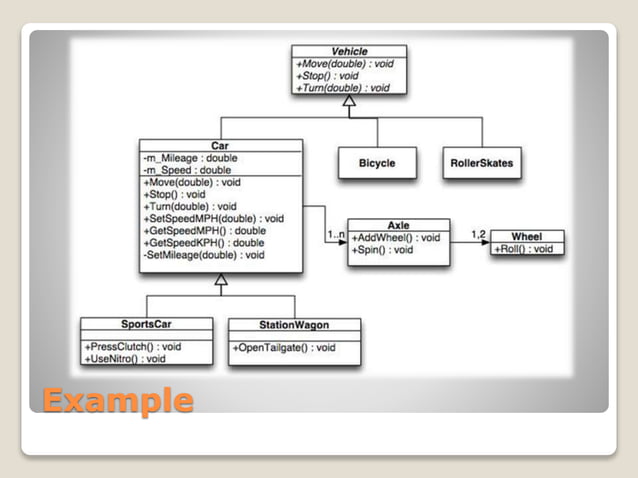 Vehicle
+Move(double) : void
+Stop() : void
+Turn(double) : void

Car
-m_Mileage : double
-m_Speed : double
+Move(double) : void
+Stop() : void
+Turn(double) : void
+SetSpeedMPH(double) : void
+GetSpeedMPH() : double
+GetSpeedKPH() : double
-SetMileage(double) : void

Bicycle

RollerSkates

1..n

Axle
+AddWheel() : void
+Spin() : void

1,2

Wheel
+Roll() : void

SportsCar
+PressClutch() : void
+UseNitro() : void

StationWagon
+OpenTailgate() : void

Example